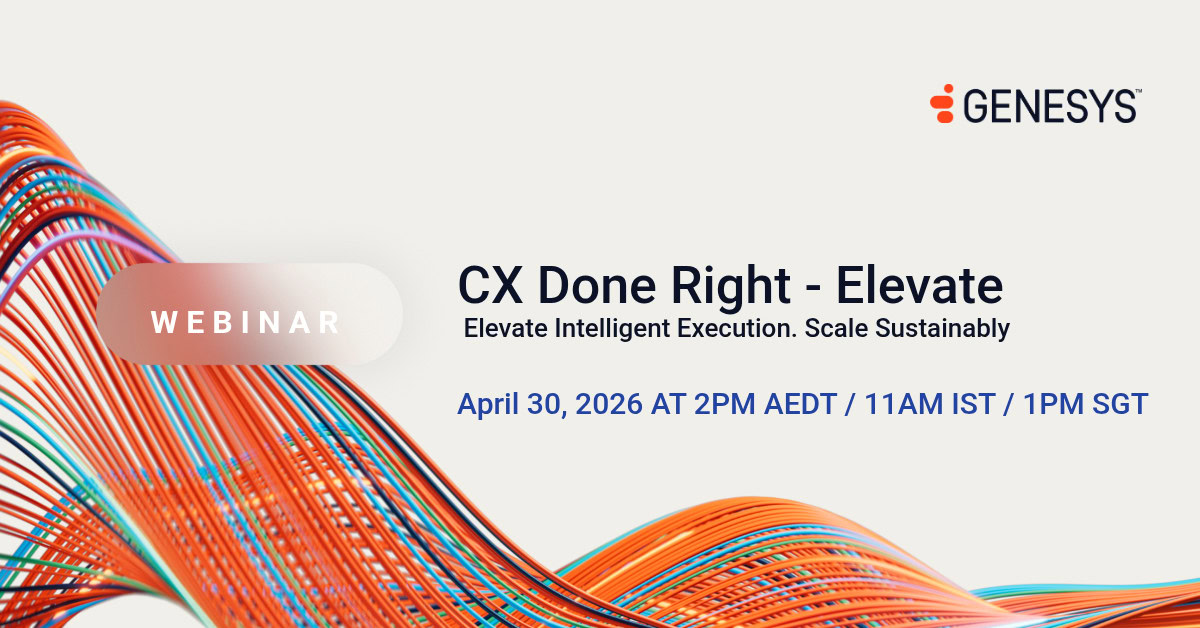 GENESYS™

WEBINAR

CX Done Right - Elevate

Elevate Intelligent Execution. Scale Sustainably

April 30, 2026 AT 2PM AEDT / 11AM IST / 1PM SGT